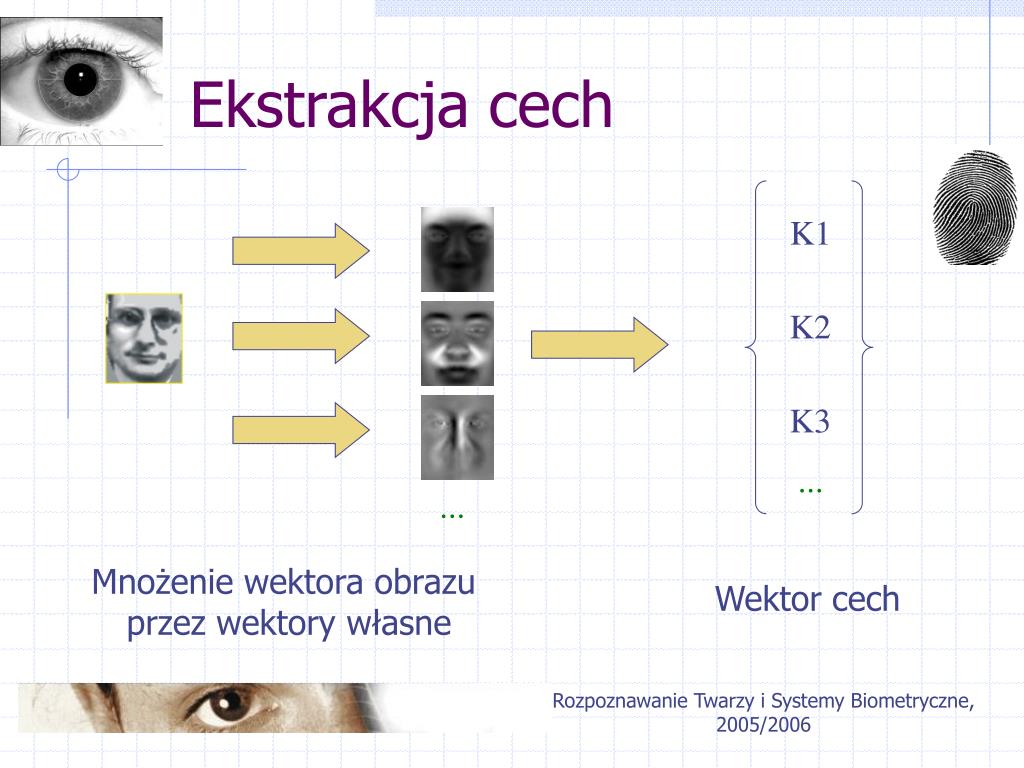 Ekstrakcja cech

...

K1

K2

K3

...

Mnożenie wektora obrazu przez wektory własne

Wektor cech

Rozpoznawanie Twarzy i Systemy Biometryczne, 2005/2006